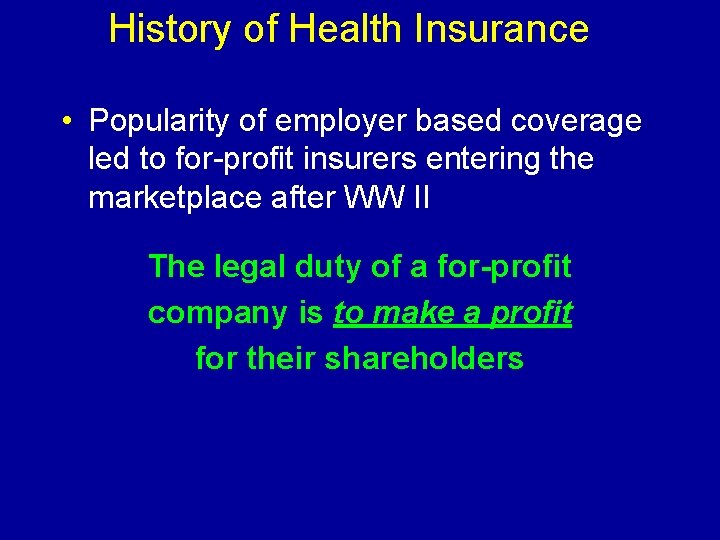 History of Health Insurance

• Popularity of employer based coverage led to for-profit insurers entering the marketplace after WW II

The legal duty of a for-profit company is to make a profit for their shareholders